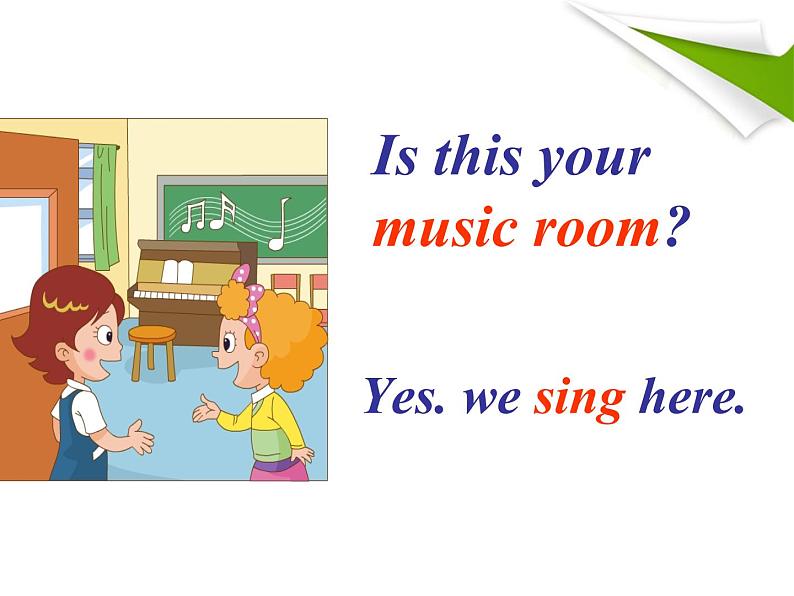 Is this your music room?

Yes. we sing here.